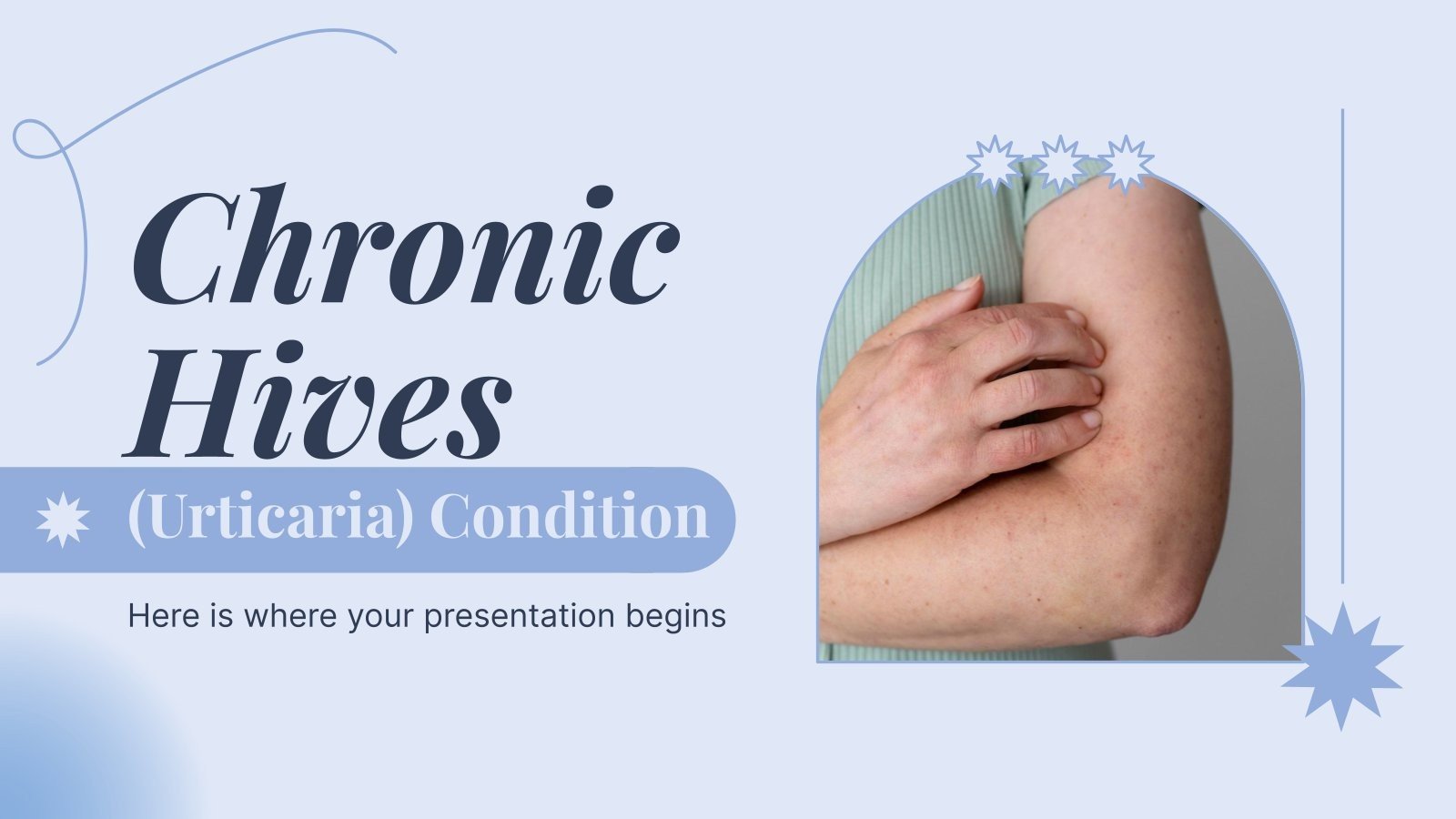 Chronic Hives

(Urticaria) Condition

Here is where your presentation begins